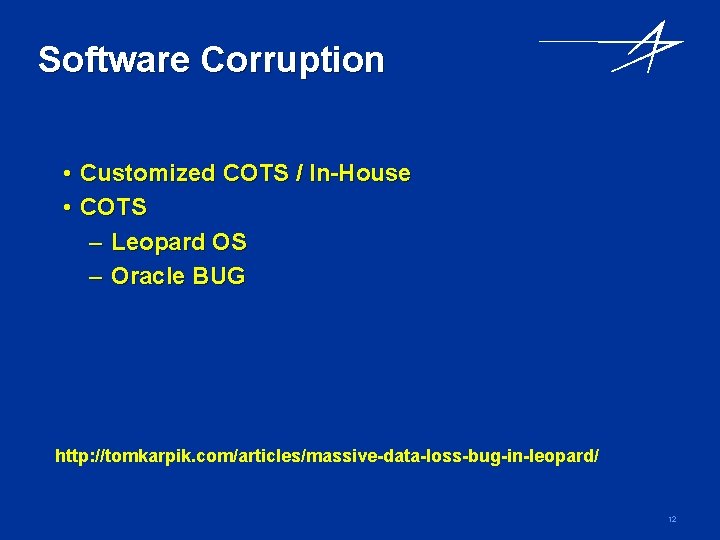 Software Corruption

• Customized COTS / In-House
• COTS
– Leopard OS
– Oracle BUG

http://tomkarpik.com/articles/massive-data-loss-bug-in-leopard/

12